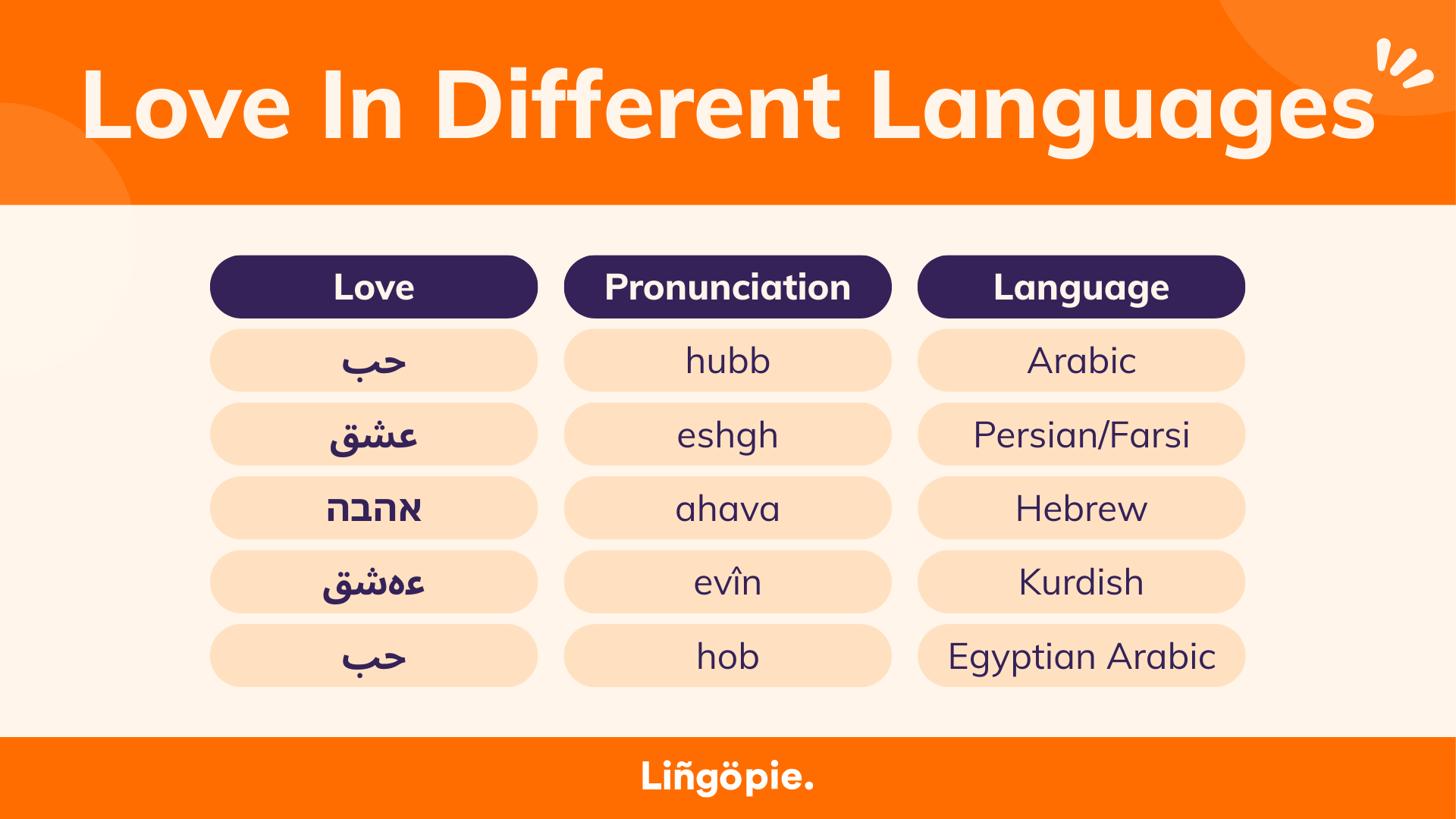 Love In Different Languages

| Love | Pronunciation | Language |
|---|---|---|
| حب | hubb | Arabic |
| عشق | eshgh | Persian/Farsi |
| אהבה | ahava | Hebrew |
| عەشق | evîn | Kurdish |
| حب | hob | Egyptian Arabic |

Liñgöpie.